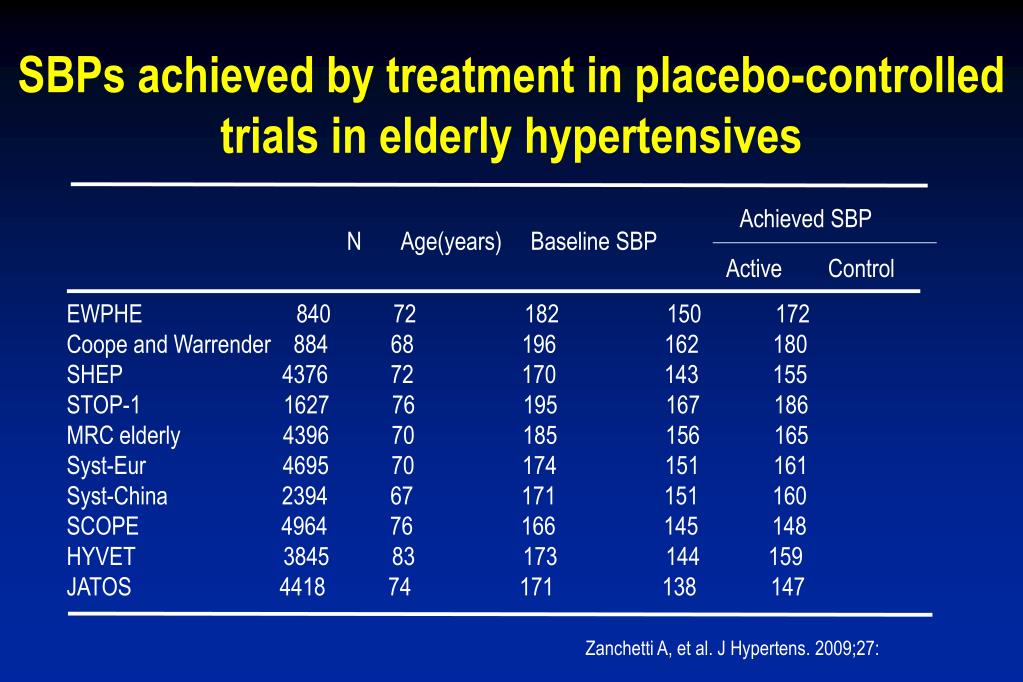 SBPs achieved by treatment in placebo-controlled trials in elderly hypertensives

| | N | Age(years) | Baseline SBP | Achieved SBP Active | Achieved SBP Control |
|---|---|---|---|---|---|
| EWPHE | 840 | 72 | 182 | 150 | 172 |
| Coope and Warrender | 884 | 68 | 196 | 162 | 180 |
| SHEP | 4376 | 72 | 170 | 143 | 155 |
| STOP-1 | 1627 | 76 | 195 | 167 | 186 |
| MRC elderly | 4396 | 70 | 185 | 156 | 165 |
| Syst-Eur | 4695 | 70 | 174 | 151 | 161 |
| Syst-China | 2394 | 67 | 171 | 151 | 160 |
| SCOPE | 4964 | 76 | 166 | 145 | 148 |
| HYVET | 3845 | 83 | 173 | 144 | 159 |
| JATOS | 4418 | 74 | 171 | 138 | 147 |

Zanchetti A, et al. J Hypertens. 2009;27: